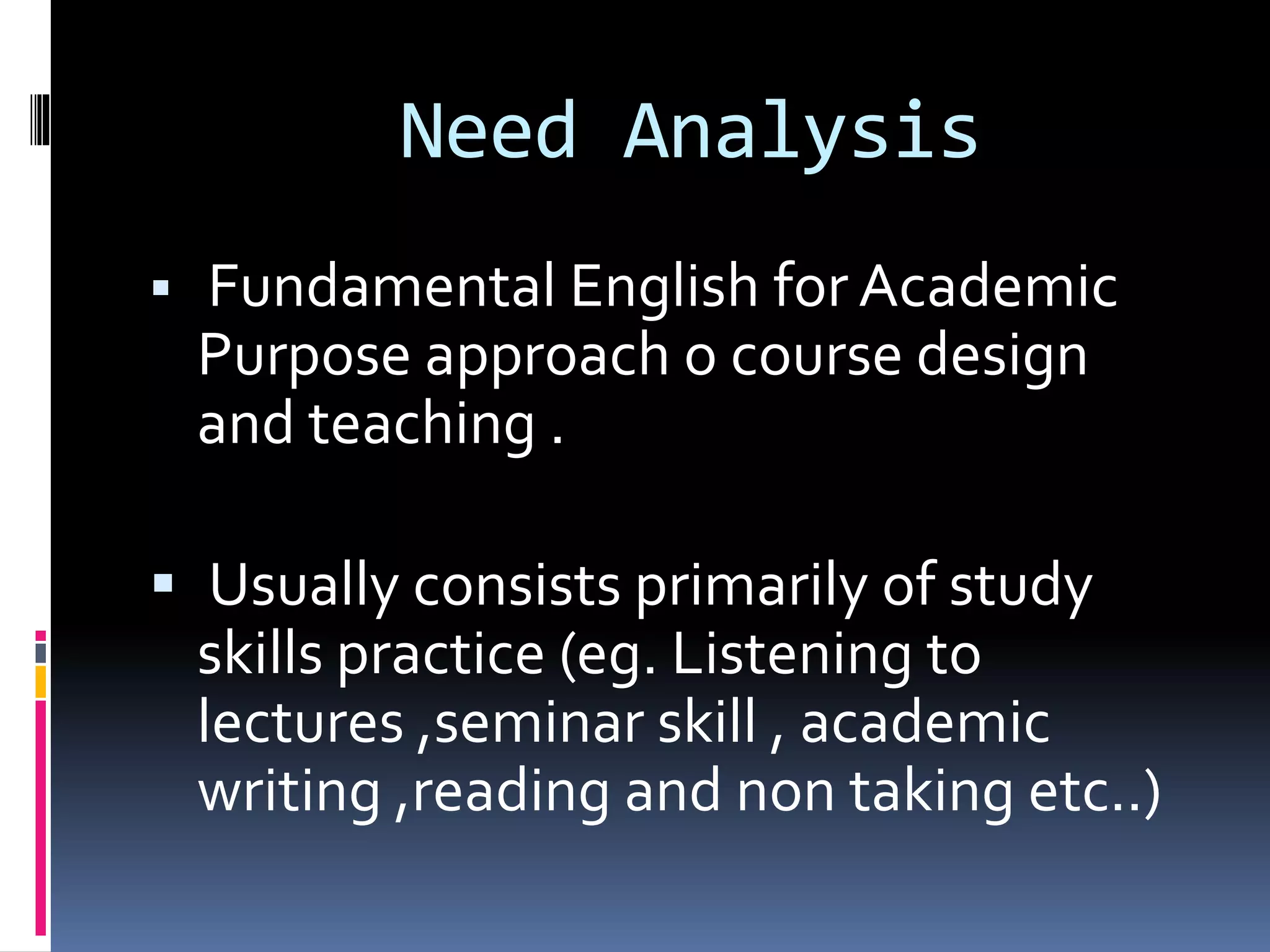 Need Analysis

▪ Fundamental English for Academic Purpose approach o course design and teaching .

▪ Usually consists primarily of study skills practice (eg. Listening to lectures ,seminar skill , academic writing ,reading and non taking etc..)